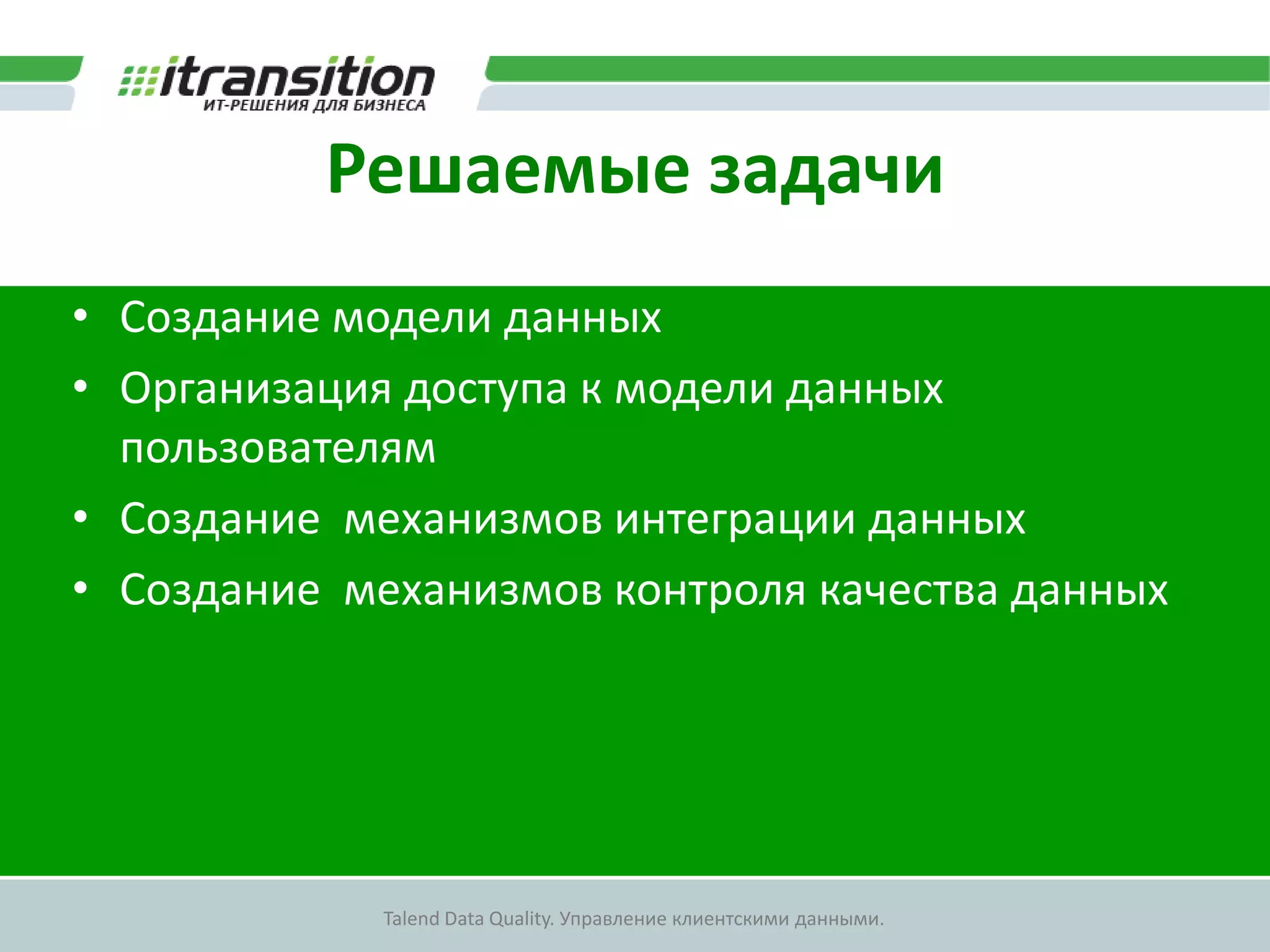 itransition
ИТ-РЕШЕНИЯ ДЛЯ БИЗНЕСА

Решаемые задачи

• Создание модели данных
• Организация доступа к модели данных пользователям
• Создание механизмов интеграции данных
• Создание механизмов контроля качества данных

Talend Data Quality. Управление клиентскими данными.